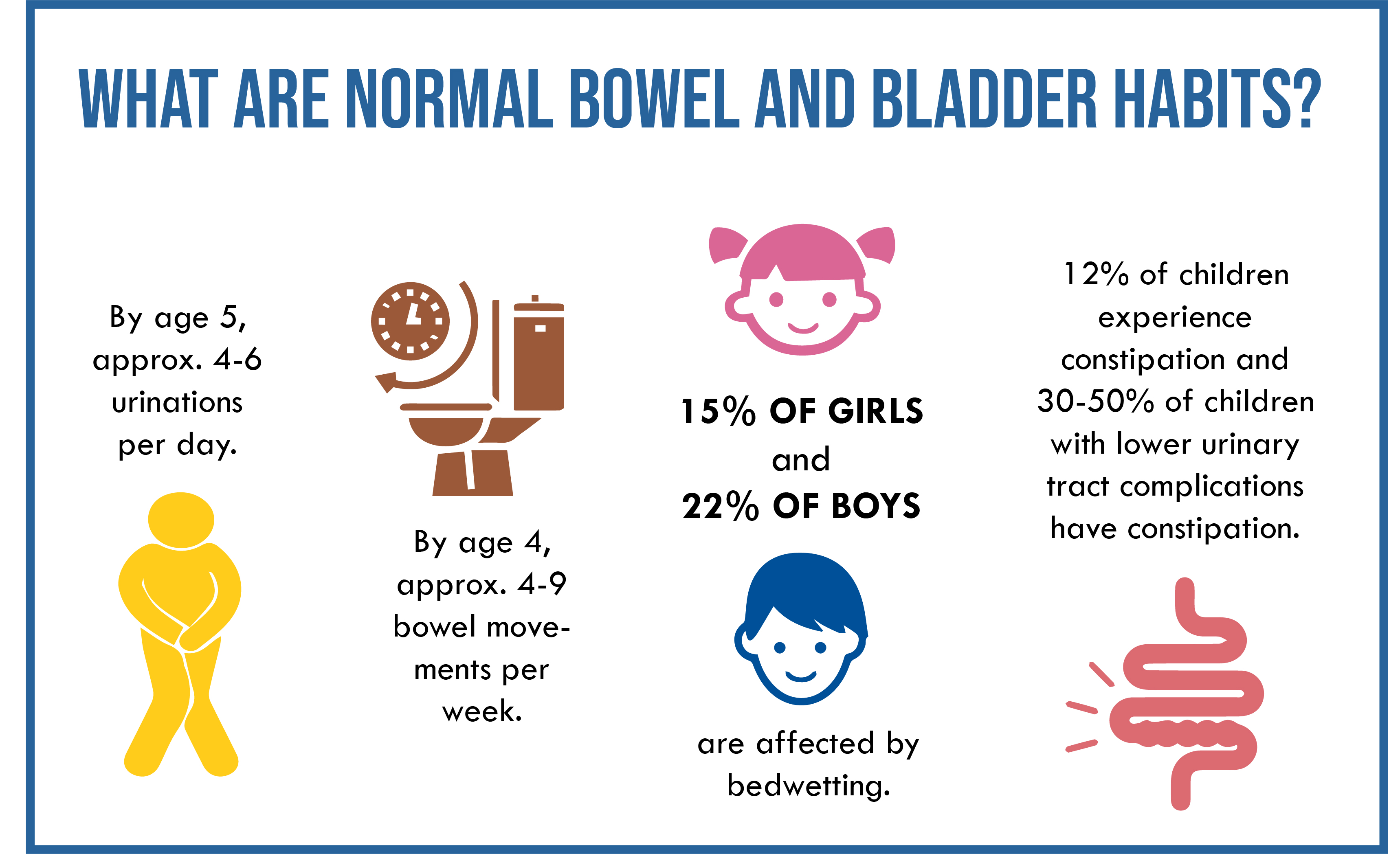 WHAT ARE NORMAL BOWEL AND BLADDER HABITS?

By age 5, approx. 4-6 urinations per day.

By age 4, approx. 4-9 bowel movements per week.

15% OF GIRLS
and
22% OF BOYS

are affected by bedwetting.

12% of children experience constipation and 30-50% of children with lower urinary tract complications have constipation.